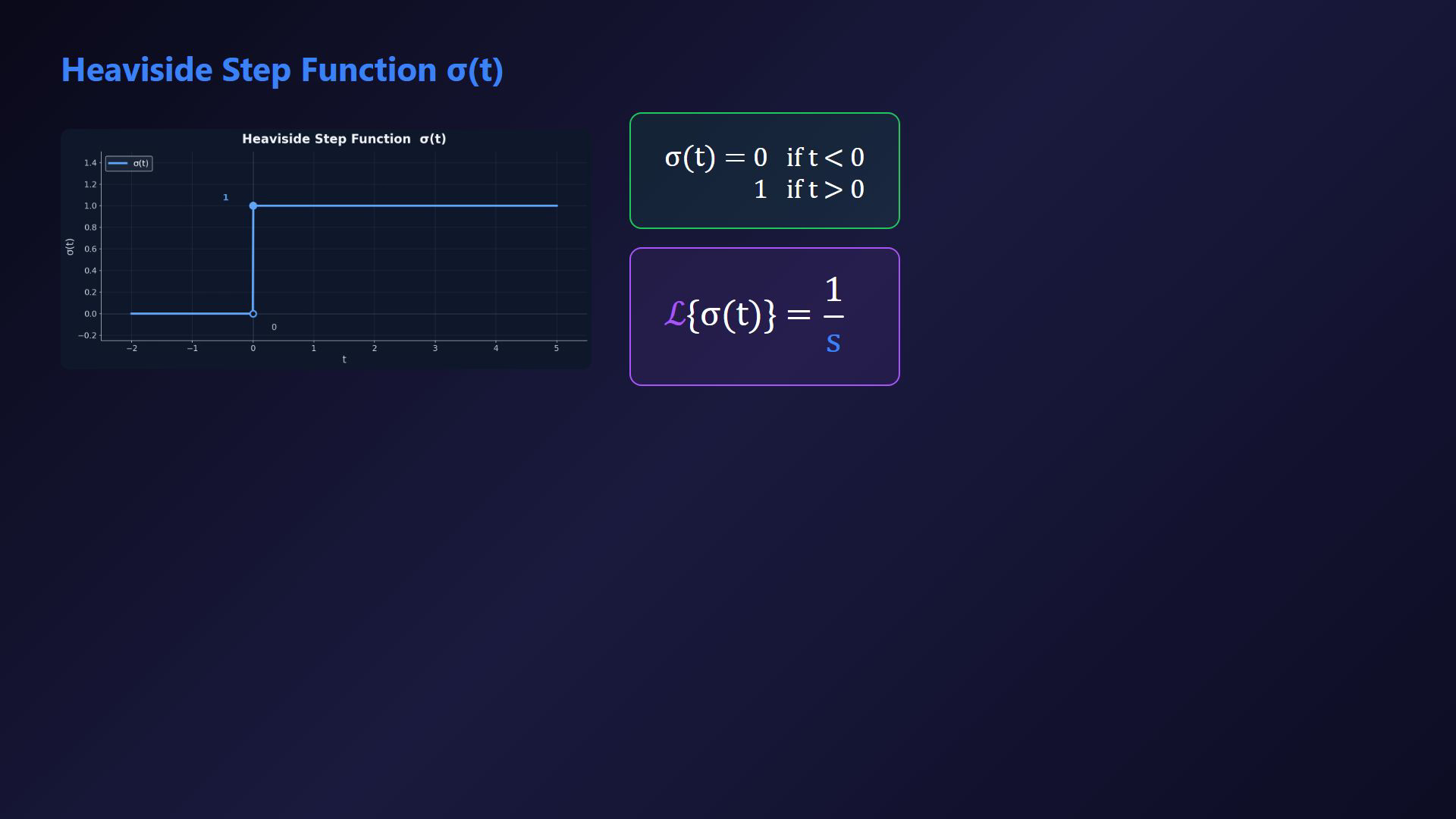 Heaviside Step Function σ(t)

Heaviside Step Function σ(t)

σ(t)

1.4
1.2
1.0
0.8
0.6
0.4
0.2
0.0
−0.2

σ(t)

1

0

−2 −1 0 1 2 3 4 5

t

$\sigma(t) = 0 \quad \text{if } t < 0$
$1 \quad \text{if } t > 0$

$\mathcal{L}\{\sigma(t)\} = \frac{1}{s}$